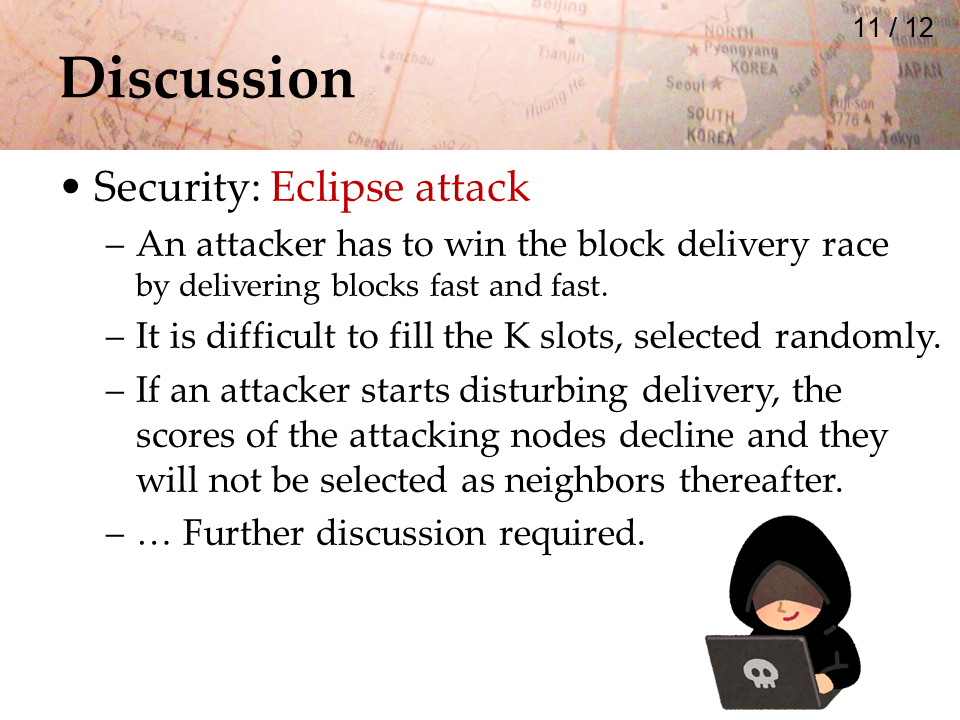 11 / 12

Discussion

• Security: Eclipse attack
– An attacker has to win the block delivery race by delivering blocks fast and fast.
– It is difficult to fill the K slots, selected randomly.
– If an attacker starts disturbing delivery, the scores of the attacking nodes decline and they will not be selected as neighbors thereafter.
– … Further discussion required.